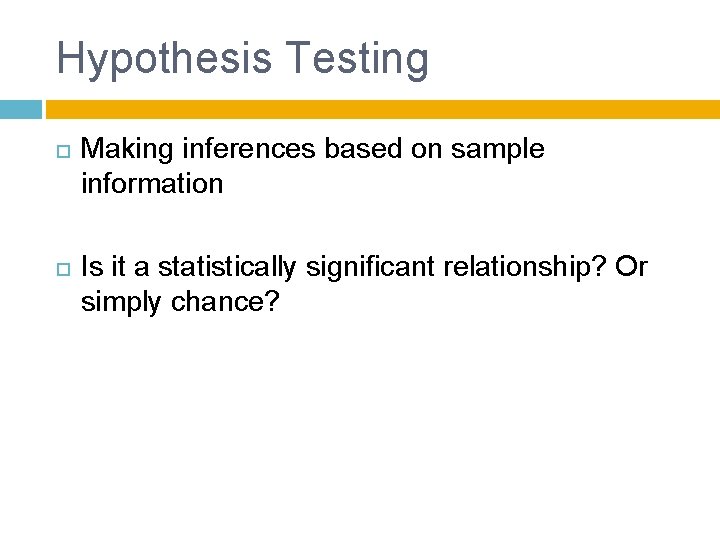 Hypothesis Testing

Making inferences based on sample information

Is it a statistically significant relationship? Or simply chance?